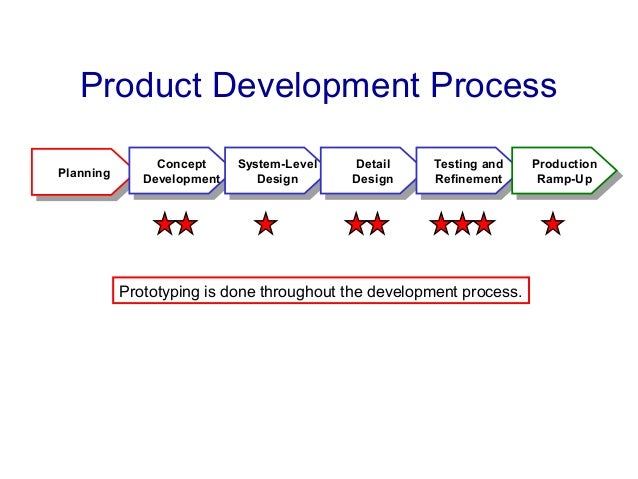 Product Development Process

Planning

Concept Development

System-Level Design

Detail Design

Testing and Refinement

Production Ramp-Up

Prototyping is done throughout the development process.